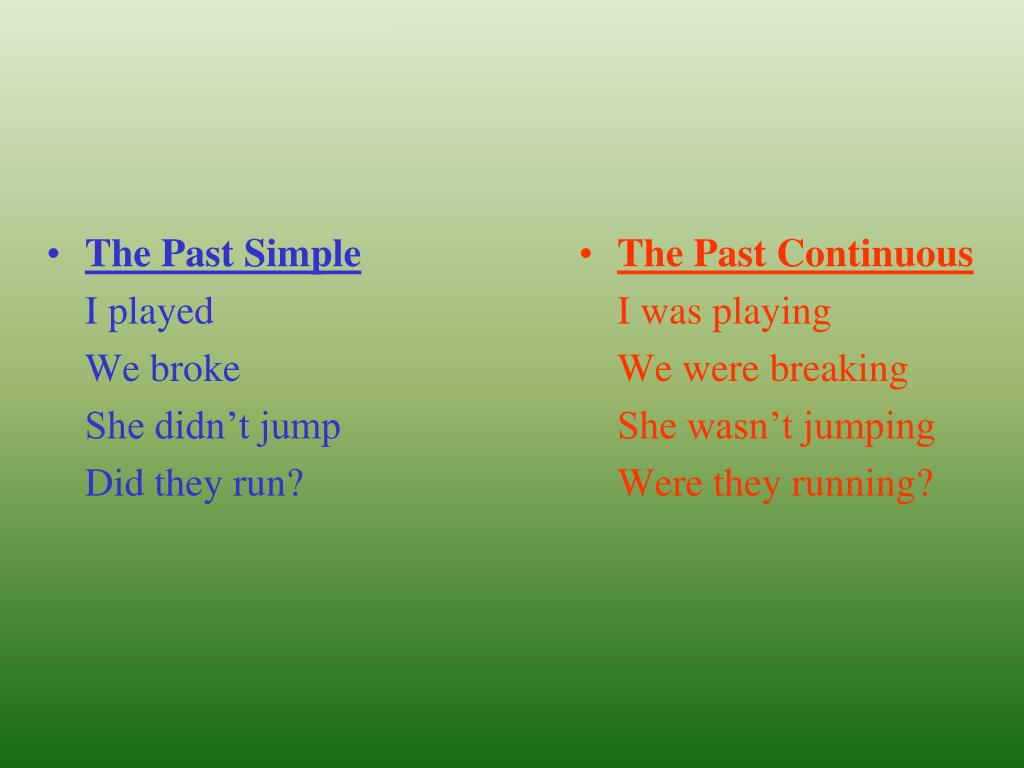 • The Past Simple
I played
We broke
She didn’t jump
Did they run?

• The Past Continuous
I was playing
We were breaking
She wasn’t jumping
Were they running?